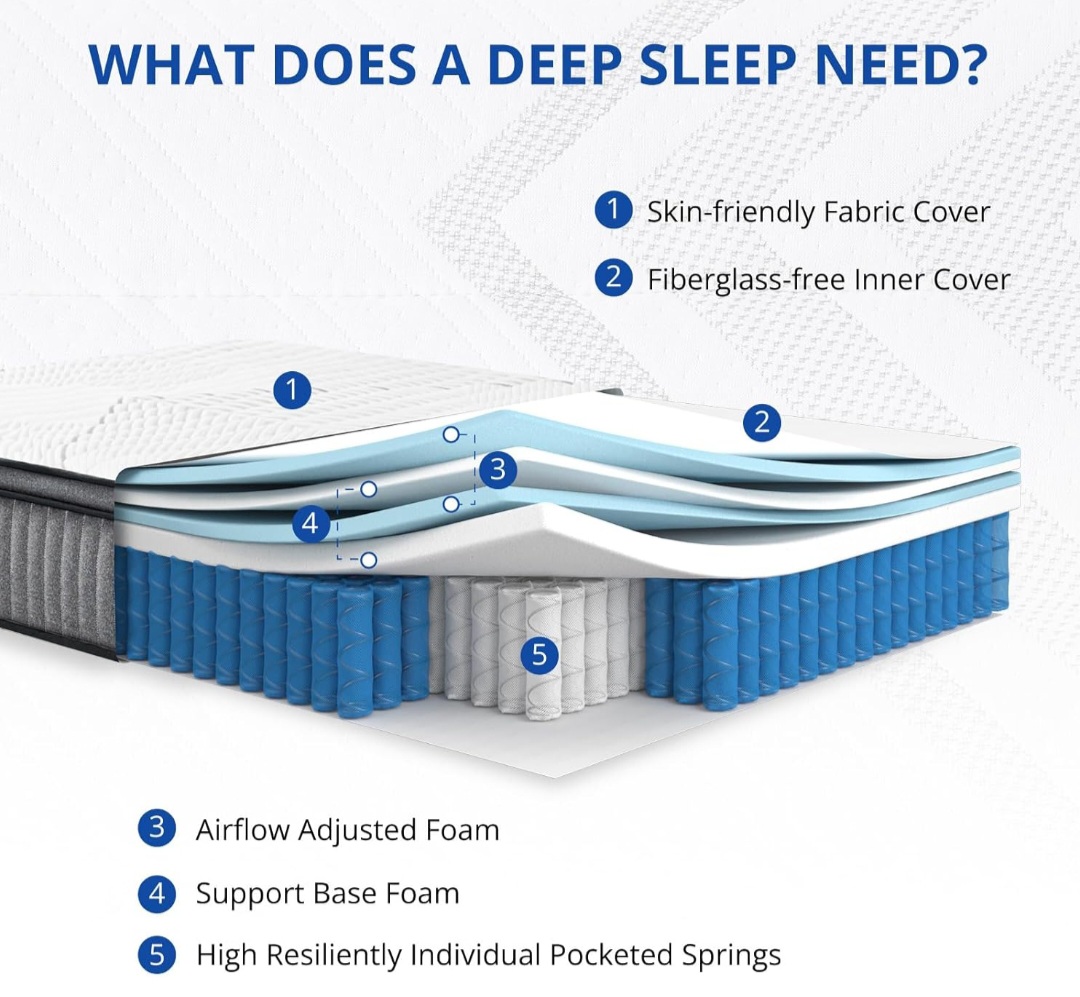 WHAT DOES A DEEP SLEEP NEED?

1 Skin-friendly Fabric Cover

2 Fiberglass-free Inner Cover

1

2

3

4

5

3 Airflow Adjusted Foam

4 Support Base Foam

5 High Resiliently Individual Pocketed Springs